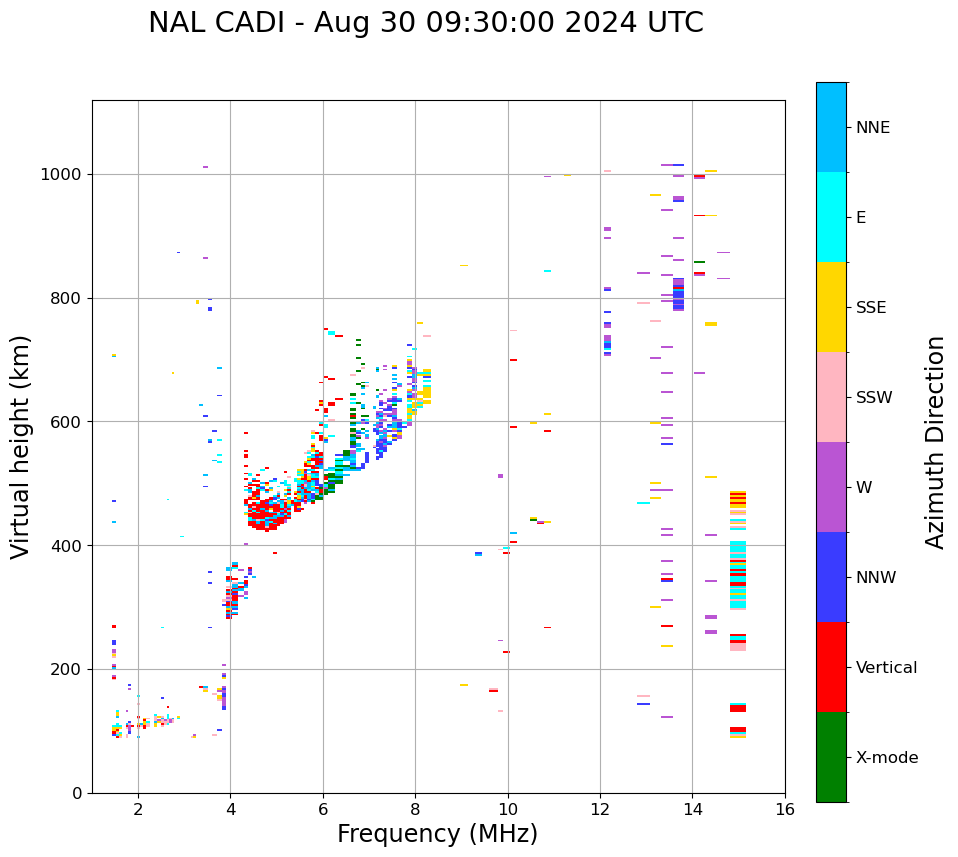 NAL CADI - Aug 30 09:30:00 2024 UTC

Virtual height (km)

1000
800
600
400
200
0

2
4
6
8
10
12
14
16

Frequency (MHz)

NNE
E
SSE
SSW
W
NNW
Vertical
X-mode

Azimuth Direction